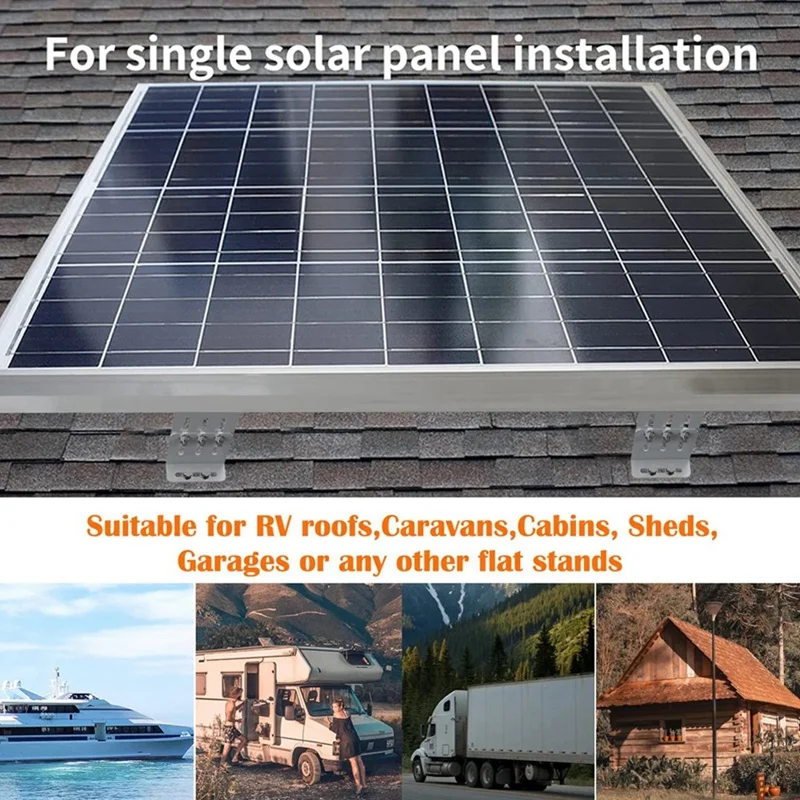 For single solar panel installation

Suitable for RV roofs,Caravans,Cabins, Sheds, Garages or any other flat stands